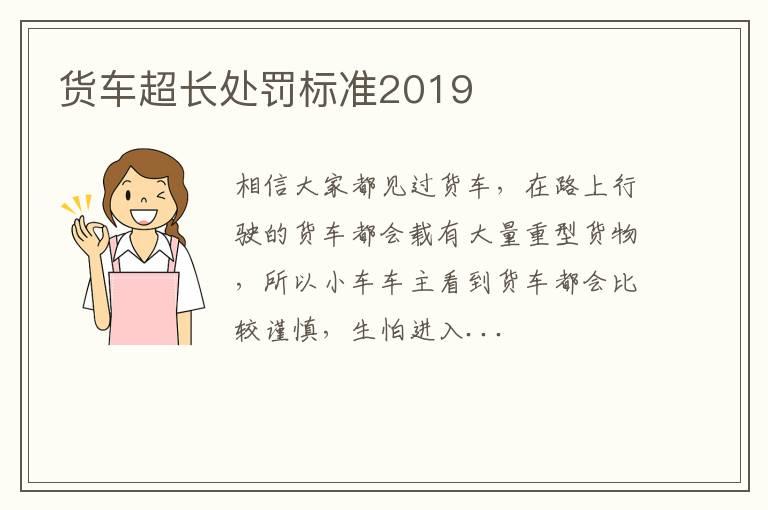 货车超长处罚标准2019

相信大家都见过货车，在路上行驶的货车都会载有大量重型货物，所以小车车主看到货车都会比较谨慎，生怕进入...